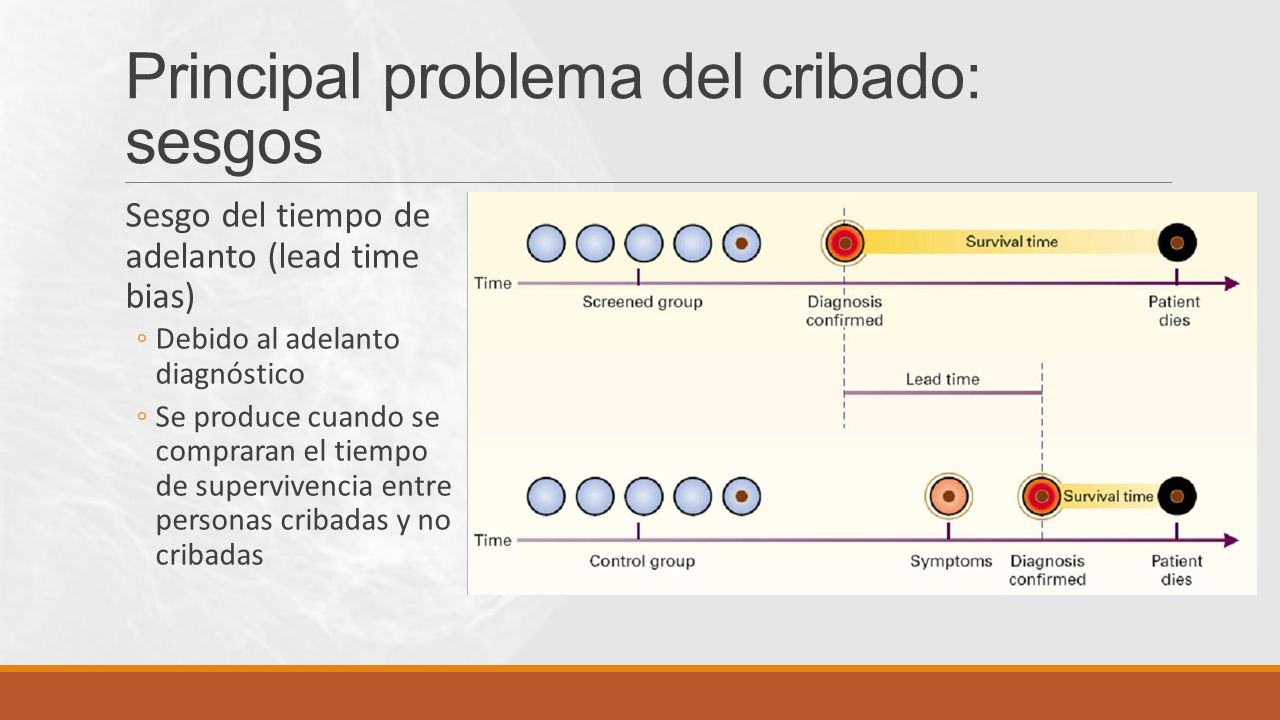 Principal problema del cribado: sesgos

Sesgo del tiempo de adelanto (lead time bias)

◦ Debido al adelanto diagnóstico

◦ Se produce cuando se compraran el tiempo de supervivencia entre personas cribadas y no cribadas

Survival time

Time

Screened group

Diagnosis confirmed

Patient dies

Lead time

Survival time

Time

Control group

Symptoms

Diagnosis confirmed

Patient dies